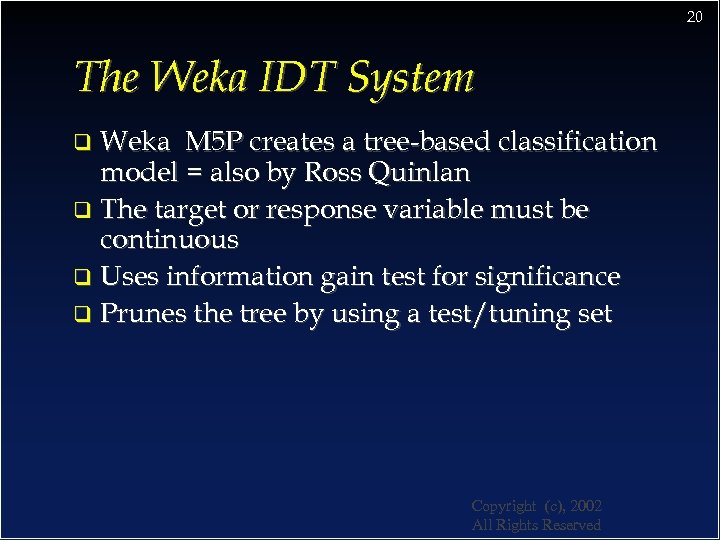 20

The Weka IDT System

❑ Weka M5P creates a tree-based classification model = also by Ross Quinlan
❑ The target or response variable must be continuous
❑ Uses information gain test for significance
❑ Prunes the tree by using a test/tuning set

Copyright (c), 2002
All Rights Reserved